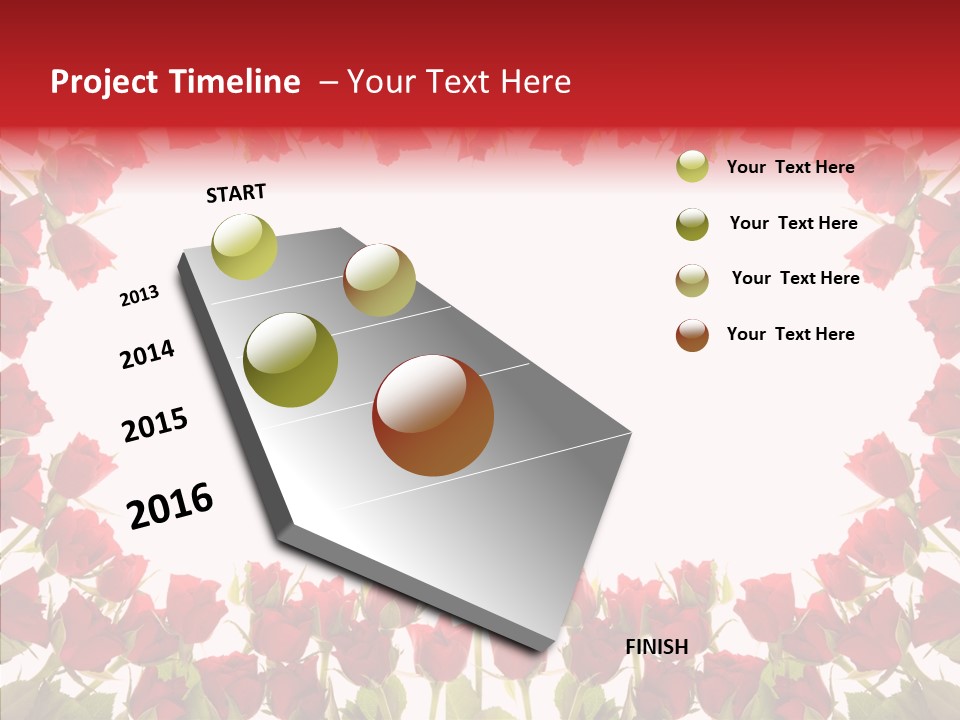 Project Timeline – Your Text Here

START

2013

2014

2015

2016

FINISH

Your Text Here

Your Text Here

Your Text Here

Your Text Here